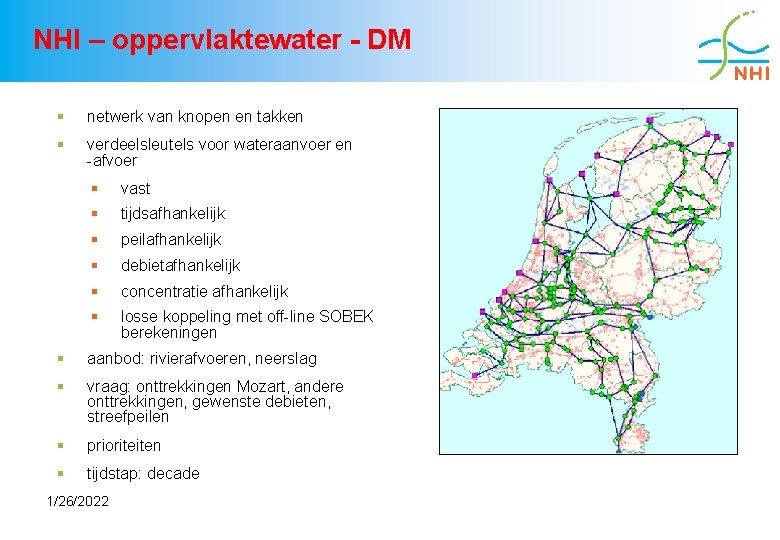 NHI – oppervlaktewater - DM

NHI

- netwerk van knopen en takken
- verdeelsleutels voor wateraanvoer en -afvoer
  - vast
  - tijdsafhankelijk
  - peilafhankelijk
  - debietafhankelijk
  - concentratie afhankelijk
  - losse koppeling met off-line SOBEK berekeningen
- aanbod: rivierafvoeren, neerslag
- vraag: onttrekkingen Mozart, andere onttrekkingen, gewenste debieten, streefpeilen
- prioriteiten
- tijdstap: decade

1/26/2022